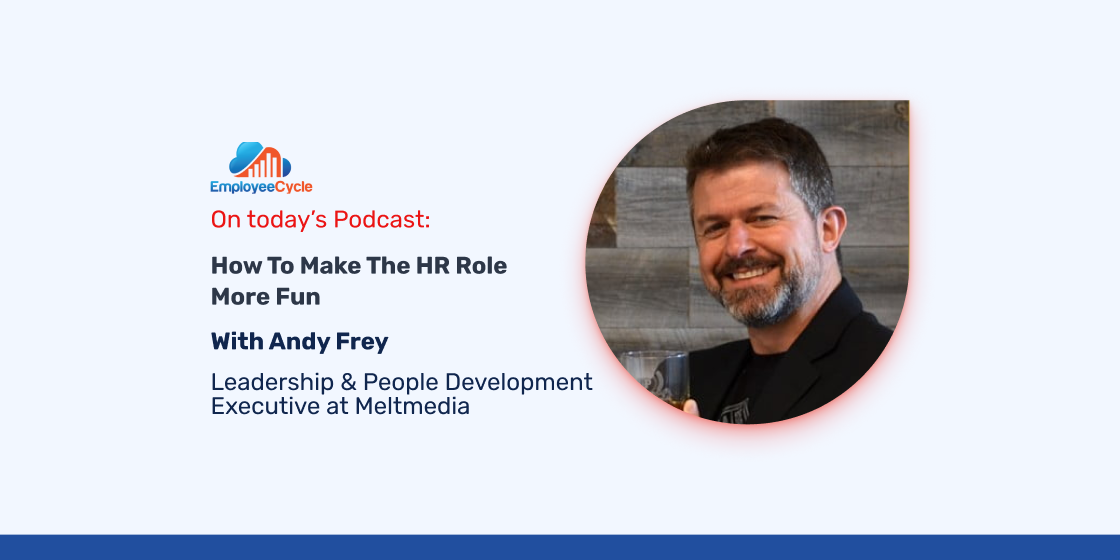 EmployeeCycle

On today's Podcast:

How To Make The HR Role More Fun

With Andy Frey

Leadership & People Development Executive at Meltmedia